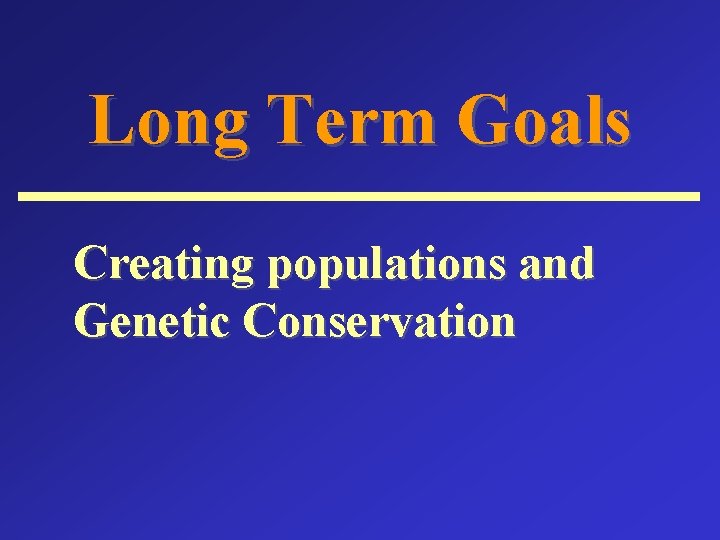 Long Term Goals

Creating populations and Genetic Conservation